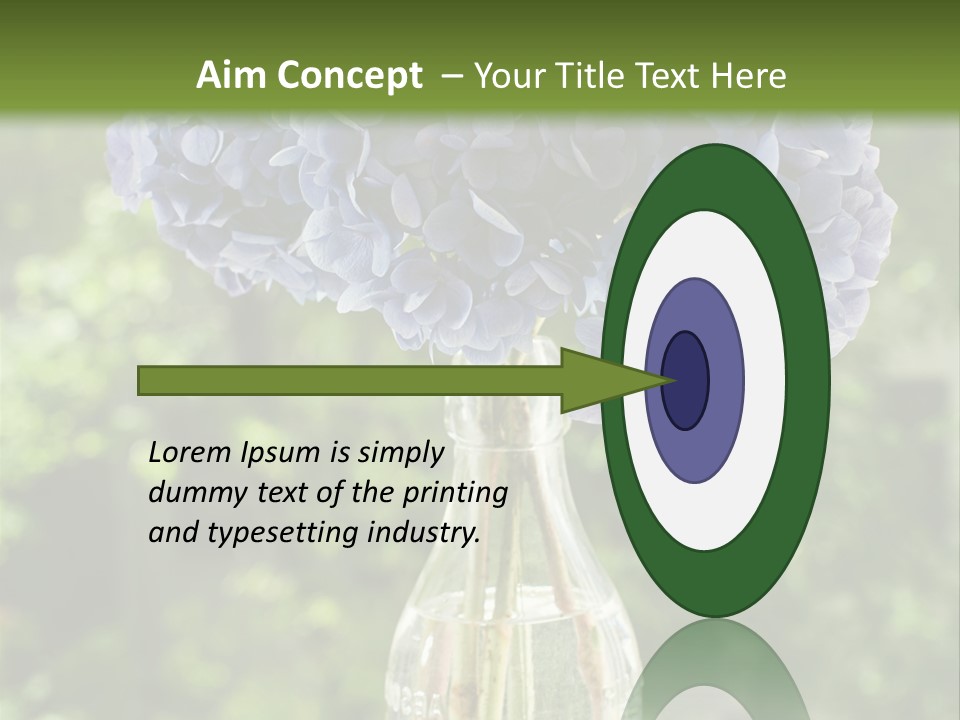 Aim Concept – Your Title Text Here

Lorem Ipsum is simply dummy text of the printing and typesetting industry.